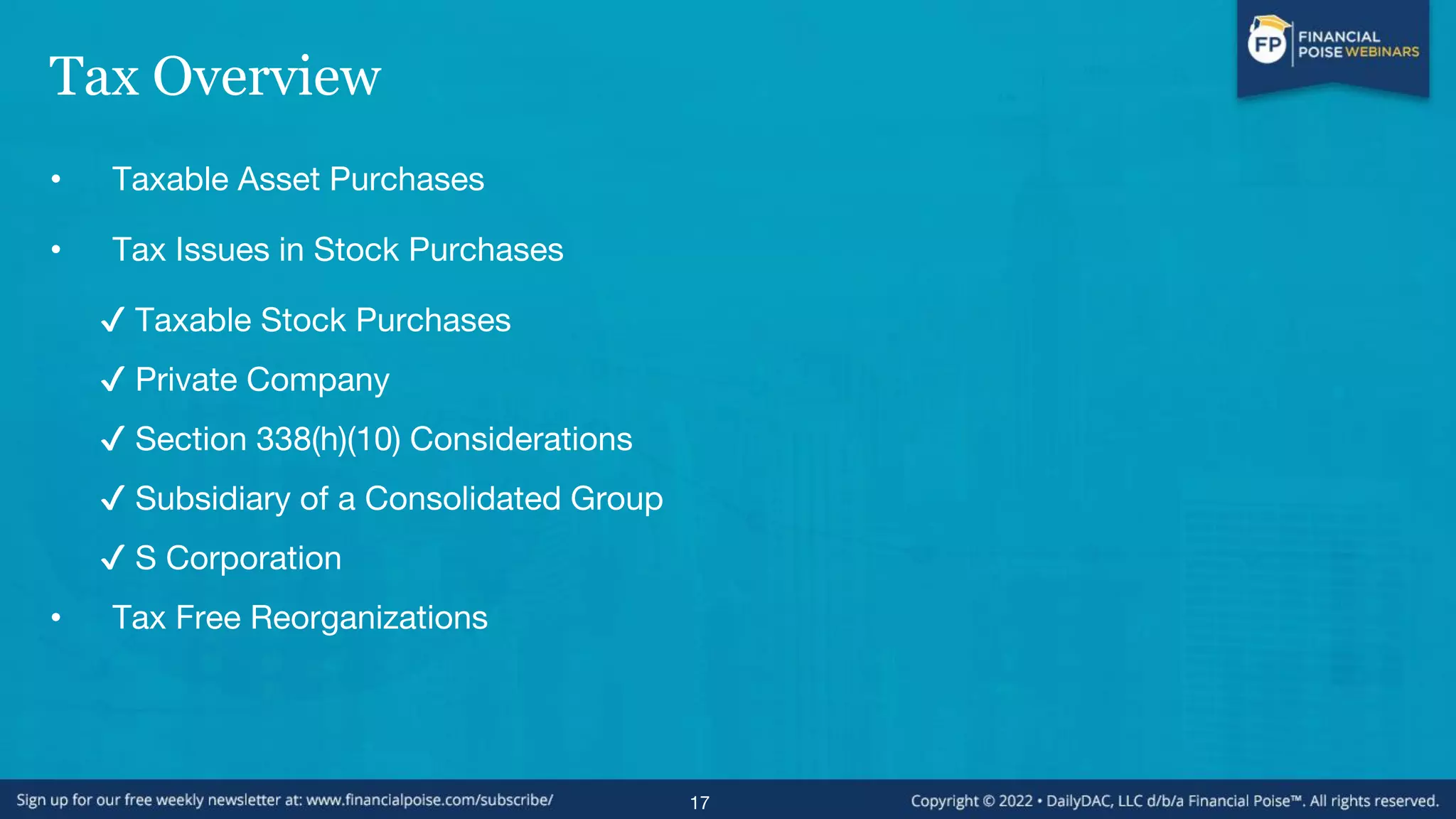 FP FINANCIAL POISE WEBINARS

Tax Overview

• Taxable Asset Purchases

• Tax Issues in Stock Purchases

✓ Taxable Stock Purchases

✓ Private Company

✓ Section 338(h)(10) Considerations

✓ Subsidiary of a Consolidated Group

✓ S Corporation

• Tax Free Reorganizations

Sign up for our free weekly newsletter at: www.financialpoise.com/subscribe/

17

Copyright © 2022 • DailyDAC, LLC d/b/a Financial Poise™. All rights reserved.